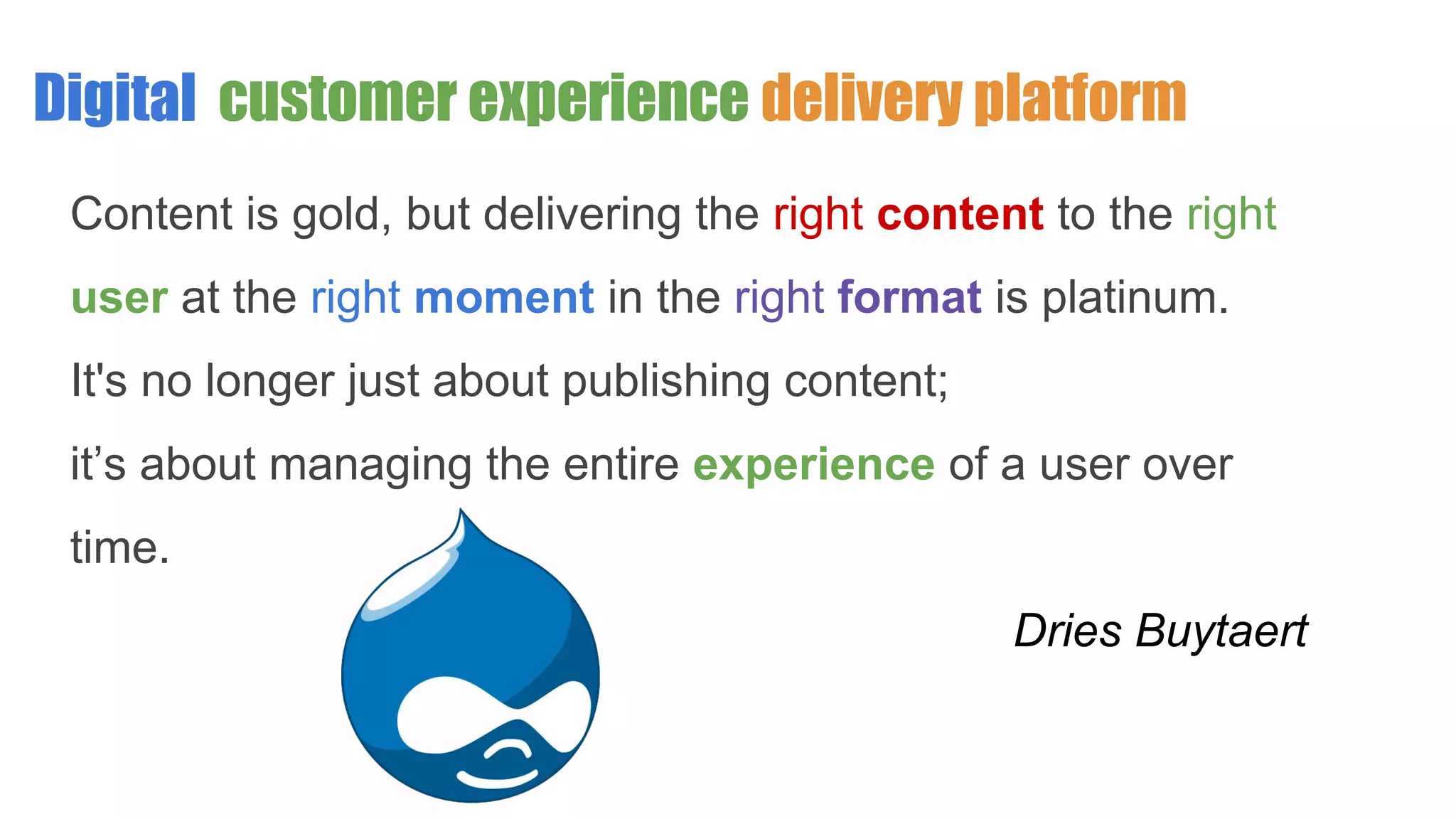 Digital customer experience delivery platform

Content is gold, but delivering the right content to the right user at the right moment in the right format is platinum.

It's no longer just about publishing content;

it’s about managing the entire experience of a user over time.

Dries Buytaert